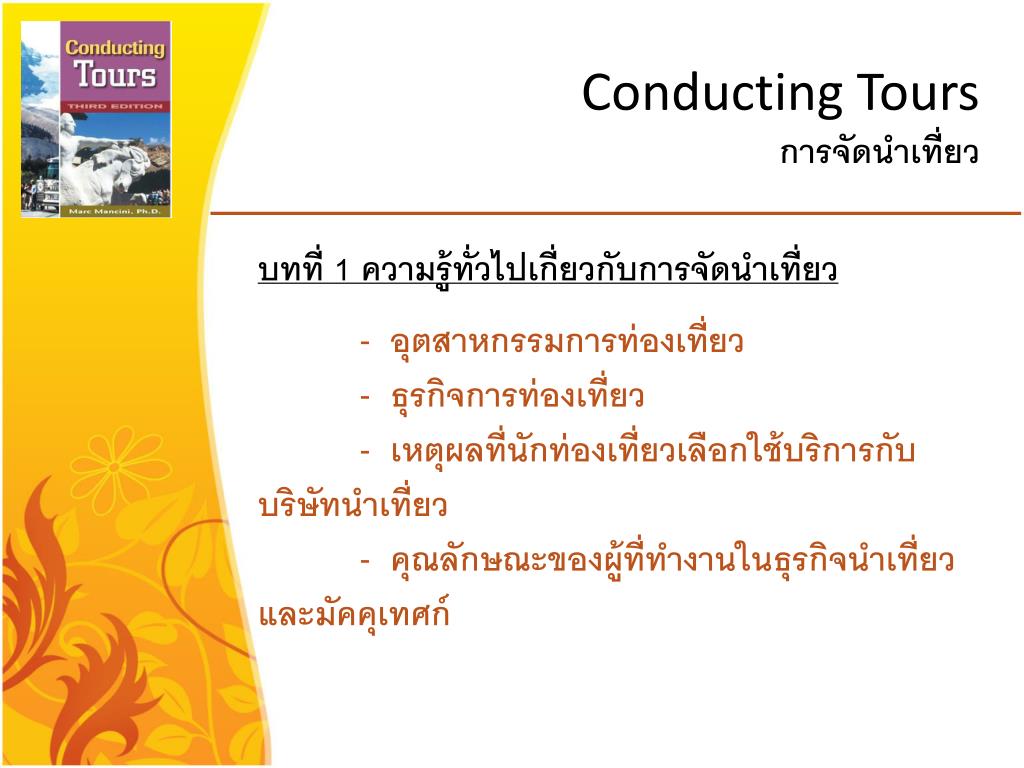 Conducting Tours
THIRD EDITION
Marc Mancini, Ph.D.

Conducting Tours
การจัดนำเที่ยว

บทที่ 1 ความรู้ทั่วไปเกี่ยวกับการจัดนำเที่ยว

- อุตสาหกรรมการท่องเที่ยว
- ธุรกิจการท่องเที่ยว
- เหตุผลที่นักท่องเที่ยวเลือกใช้บริการกับบริษัทนำเที่ยว
- คุณลักษณะของผู้ที่ทำงานในธุรกิจนำเที่ยวและมัคคุเทศก์